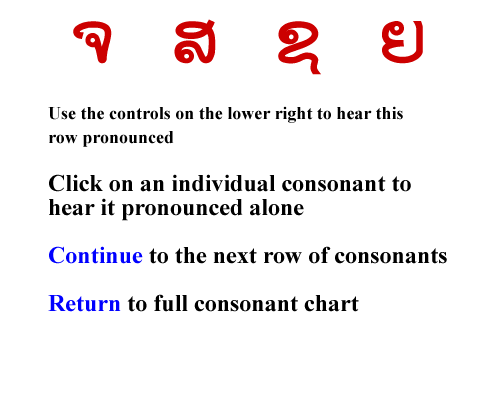 ຈ ສ ຊ ຍ

Use the controls on the lower right to hear this row pronounced

Click on an individual consonant to hear it pronounced alone

Continue to the next row of consonants

Return to full consonant chart